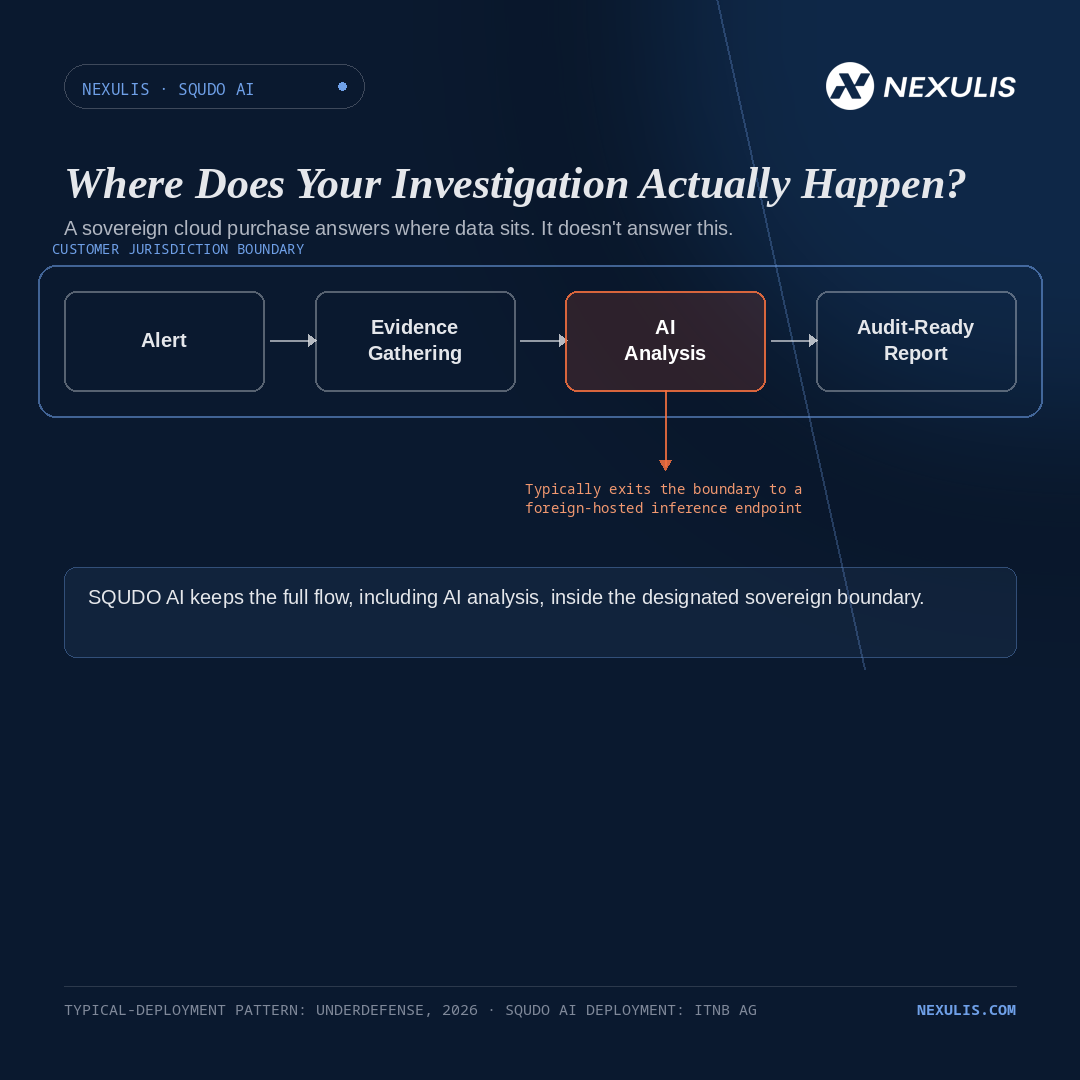 NEXULIS · SQUDO AI

NEXULIS

Where Does Your Investigation Actually Happen?

A sovereign cloud purchase answers where data sits. It doesn't answer this.

CUSTOMER JURISDICTION BOUNDARY

Alert

Evidence Gathering

AI Analysis

Audit-Ready Report

Typically exits the boundary to a foreign-hosted inference endpoint

SQUDO AI keeps the full flow, including AI analysis, inside the designated sovereign boundary.

TYPICAL-DEPLOYMENT PATTERN: UNDERDEFENSE, 2026 · SQUDO AI DEPLOYMENT: ITNB AG

NEXULIS.COM